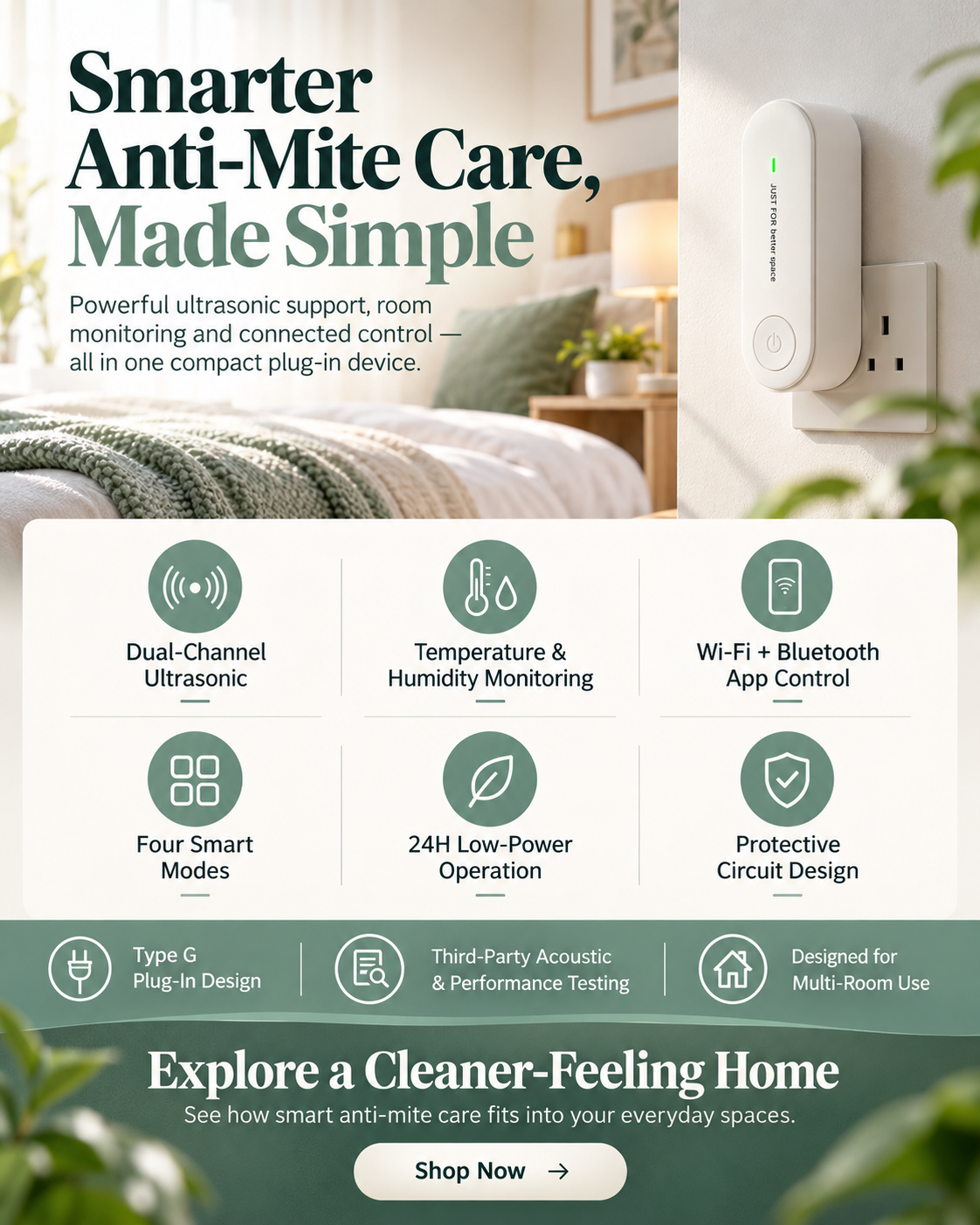 Smarter Anti-Mite Care, Made Simple

Powerful ultrasonic support, room monitoring and connected control — all in one compact plug-in device.

JUST FOR better space

Dual-Channel Ultrasonic

Temperature & Humidity Monitoring

Wi-Fi + Bluetooth App Control

Four Smart Modes

24H Low-Power Operation

Protective Circuit Design

Type G Plug-In Design

Third-Party Acoustic & Performance Testing

Designed for Multi-Room Use

Explore a Cleaner-Feeling Home

See how smart anti-mite care fits into your everyday spaces.

Shop Now →